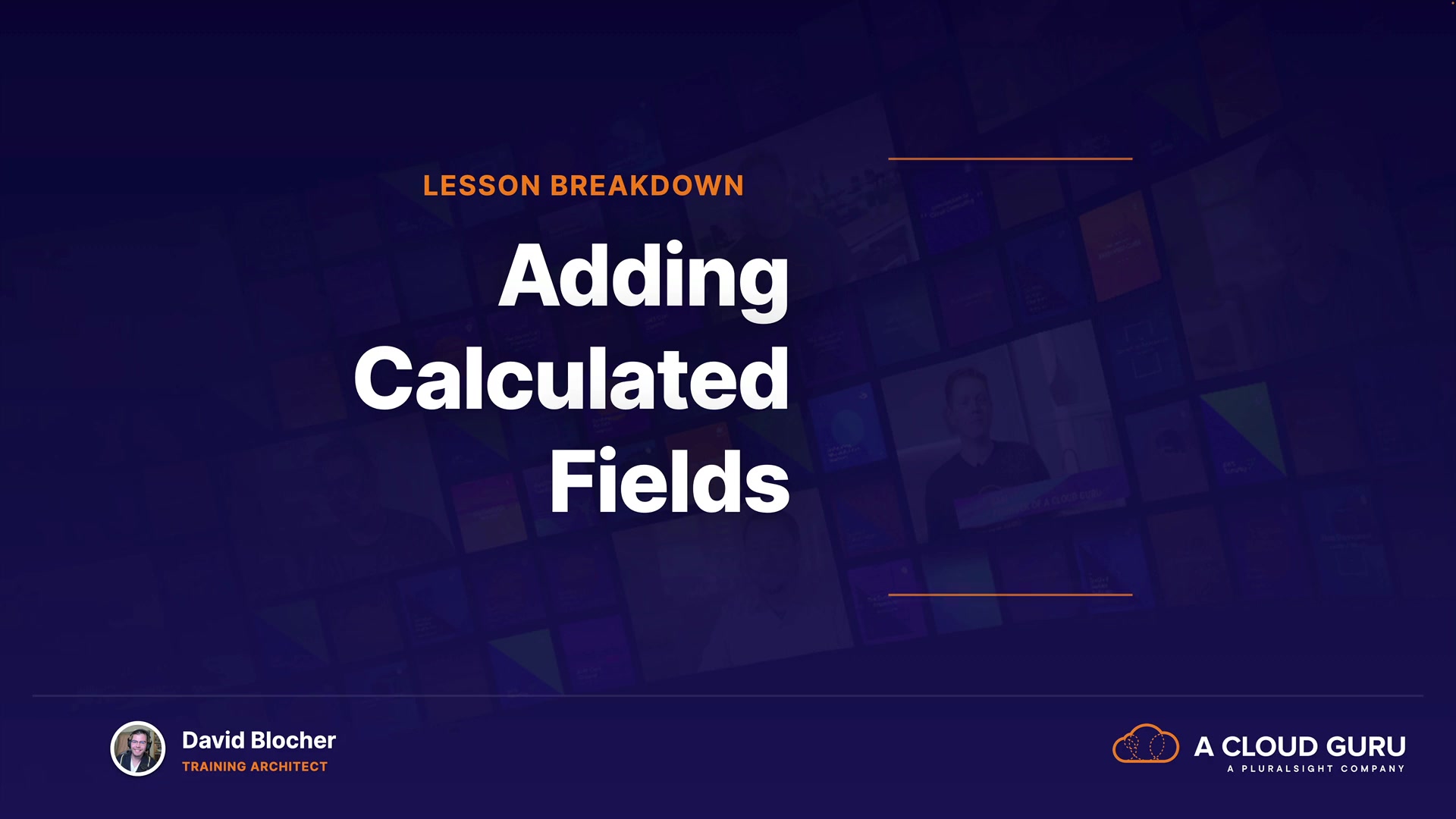 LESSON BREAKDOWN

Adding Calculated Fields

David Blocher
TRAINING ARCHITECT

A CLOUD GURU
A PLURALSIGHT COMPANY